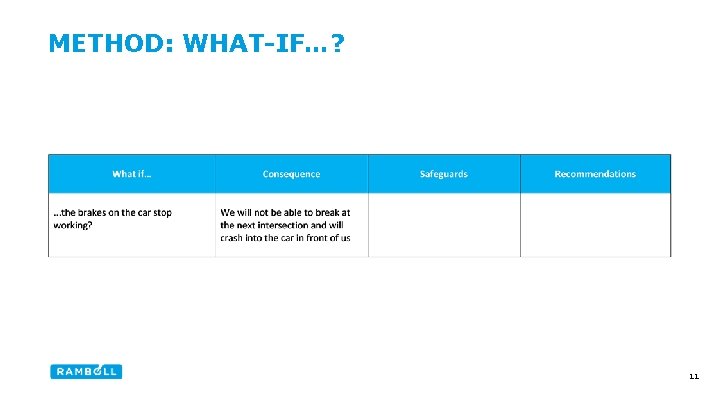 METHOD: WHAT-IF…?

| What if… | Consequence | Safeguards | Recommendations |
|---|---|---|---|
| …the brakes on the car stop working? | We will not be able to break at the next intersection and will crash into the car in front of us | | |

RAMBOLL

11